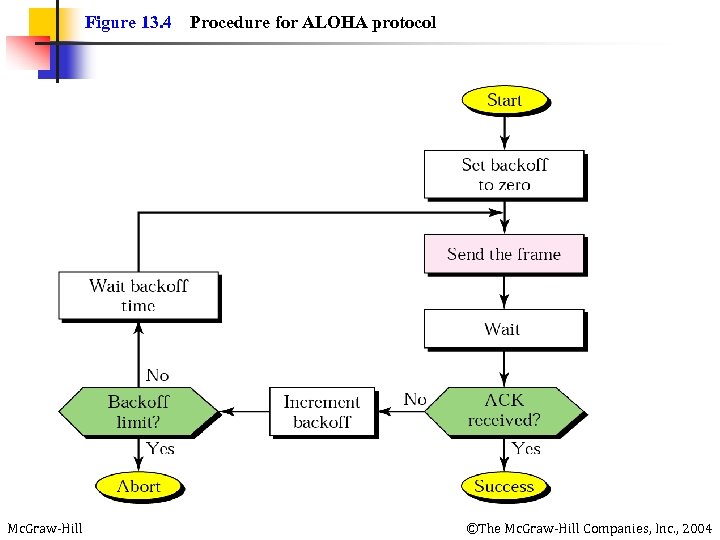 Figure 13.4 Procedure for ALOHA protocol

Start

Set backoff to zero

Send the frame

Wait

ACK received?

No

Yes

Success

Increment backoff

Backoff limit?

No

Yes

Abort

Wait backoff time

McGraw-Hill

©The McGraw-Hill Companies, Inc., 2004